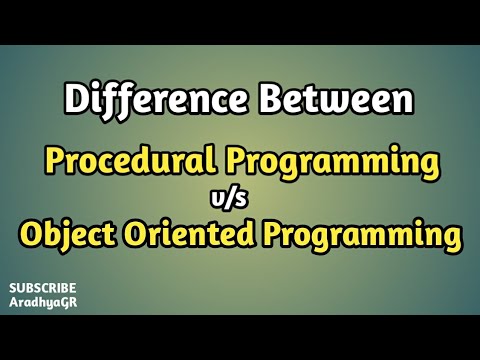 Difference Between

Procedural Programming
v/s
Object Oriented Programming

SUBSCRIBE
AradhyaGR